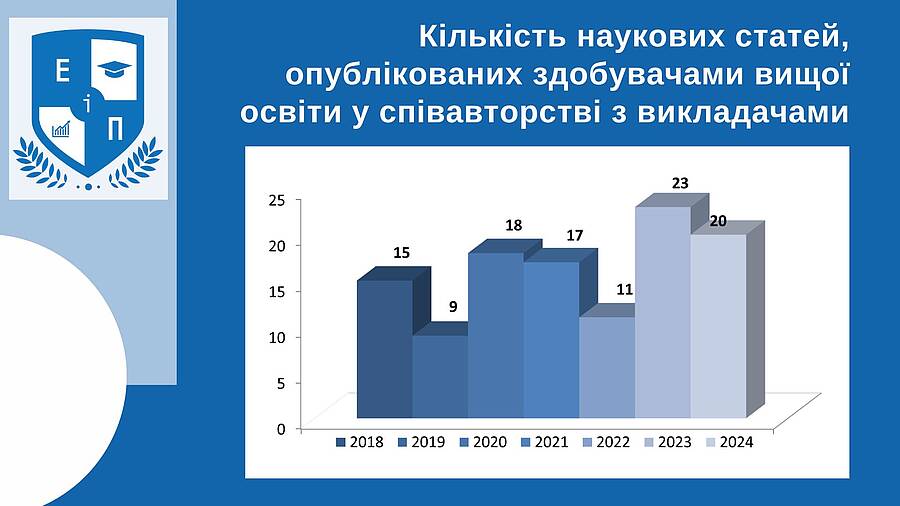 Е і П

Кількість наукових статей, опублікованих здобувачами вищої освіти у співавторстві з викладачами

25
20
15
10
5
0

15
9
18
17
11
23
20

2018 2019 2020 2021 2022 2023 2024